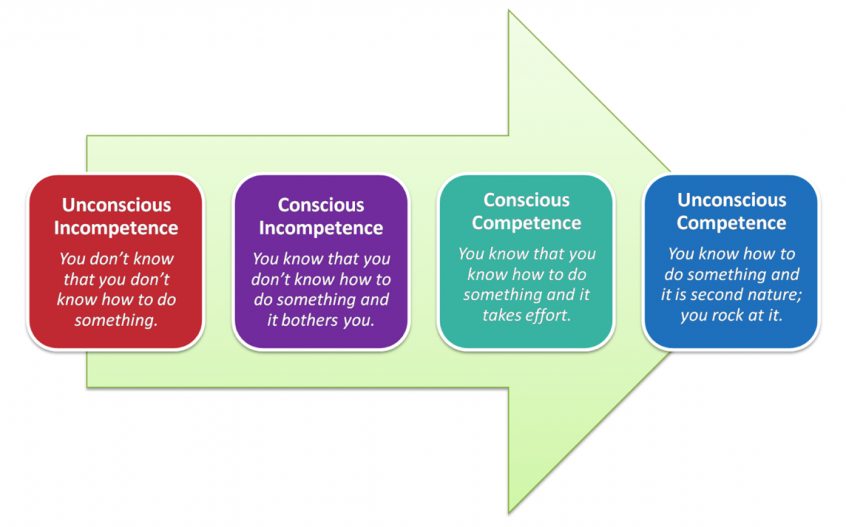 Unconscious Incompetence

You don't know that you don't know how to do something.

Conscious Incompetence

You know that you don't know how to do something and it bothers you.

Conscious Competence

You know that you know how to do something and it takes effort.

Unconscious Competence

You know how to do something and it is second nature; you rock at it.